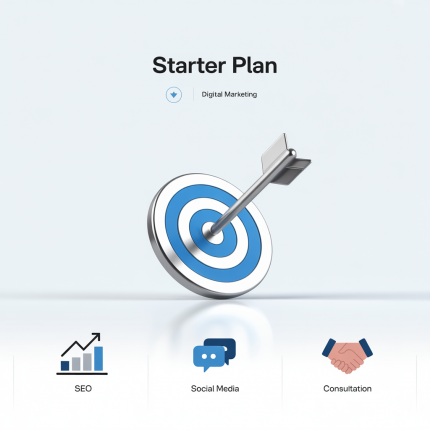 Starter Plan

Digital Marketing

SEO

Social Media

Consultation